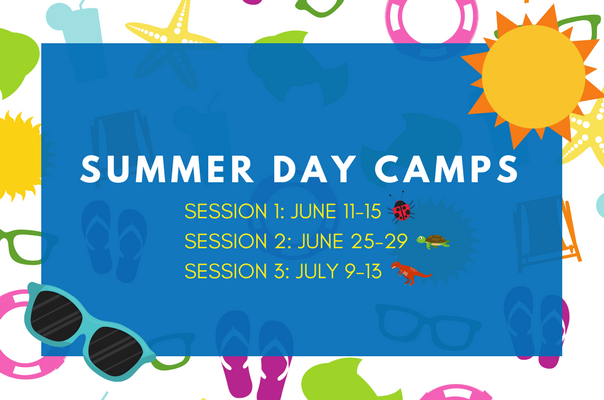 SUMMER DAY CAMPS

SESSION 1: JUNE 11-15
SESSION 2: JUNE 25-29
SESSION 3: JULY 9-13